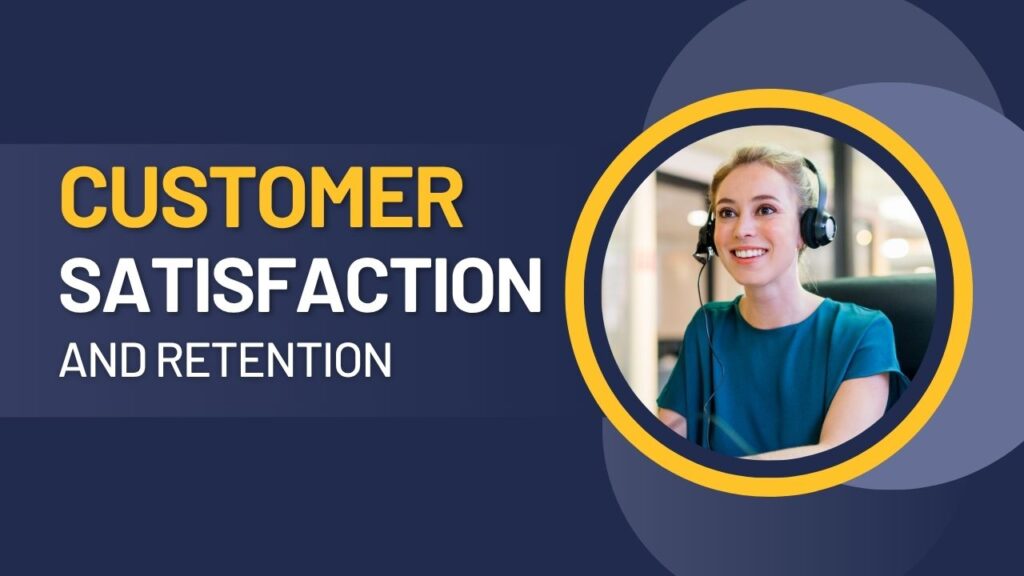 CUSTOMER
SATISFACTION
AND RETENTION